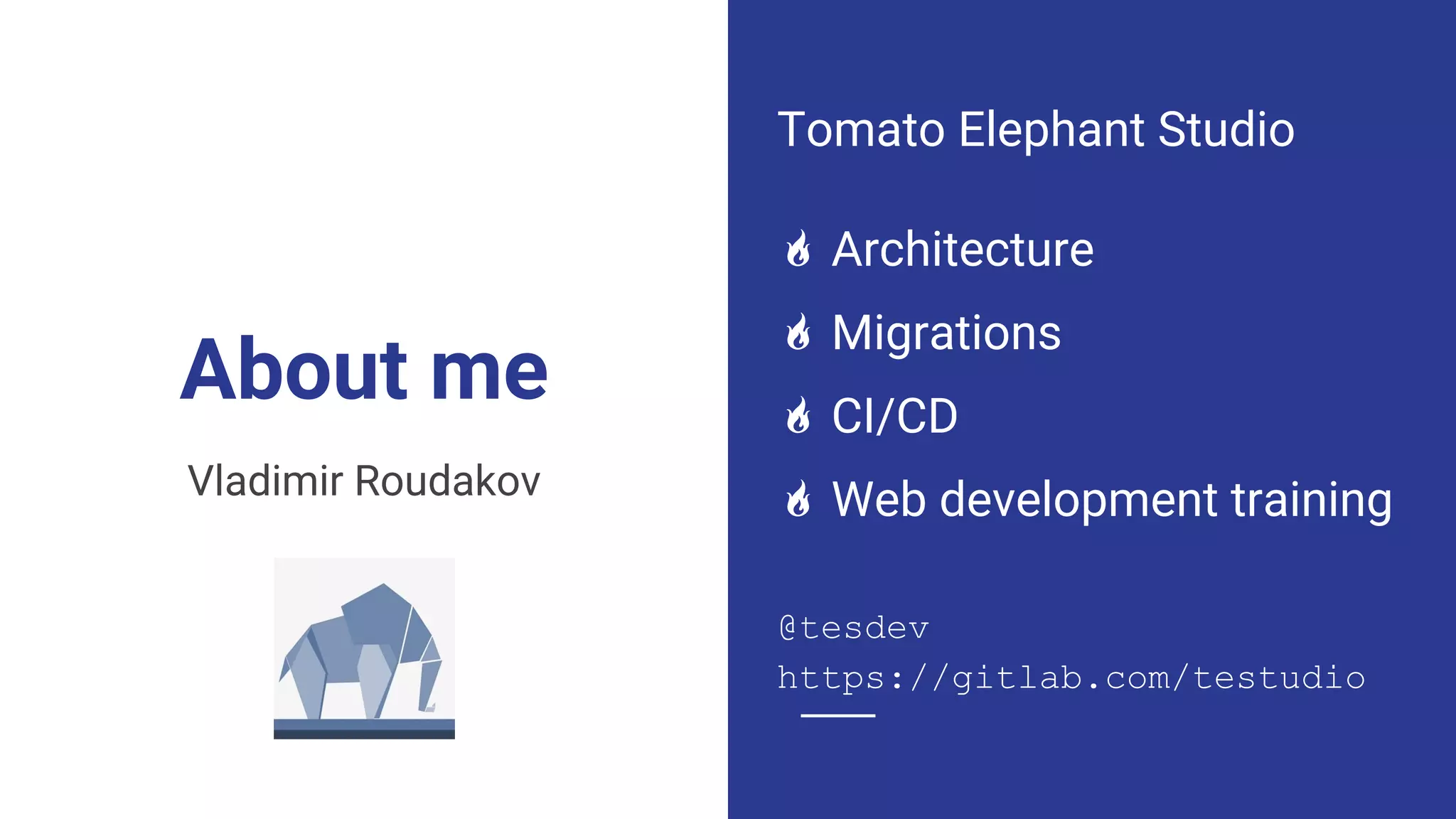 About me

Vladimir Roudakov

Tomato Elephant Studio

Architecture

Migrations

CI/CD

Web development training

@tesdev
https://gitlab.com/testudio